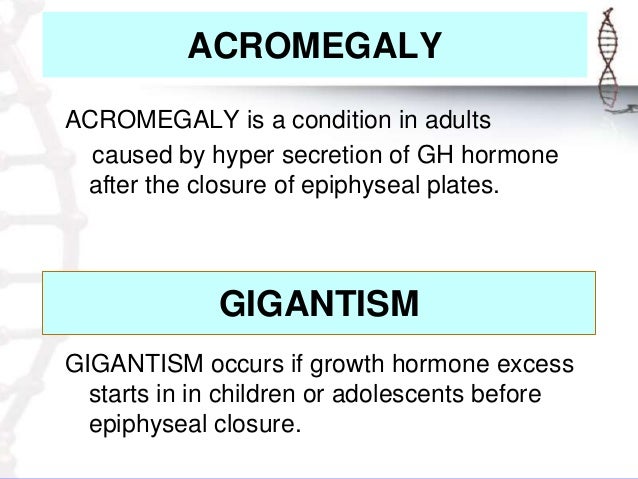 ACROMEGALY

ACROMEGALY is a condition in adults caused by hyper secretion of GH hormone after the closure of epiphyseal plates.

GIGANTISM

GIGANTISM occurs if growth hormone excess starts in in children or adolescents before epiphyseal closure.